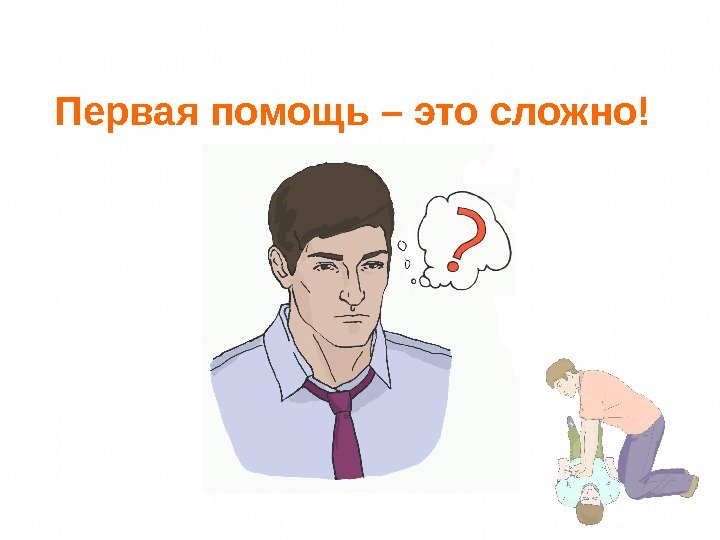 Первая помощь – это сложно!

?